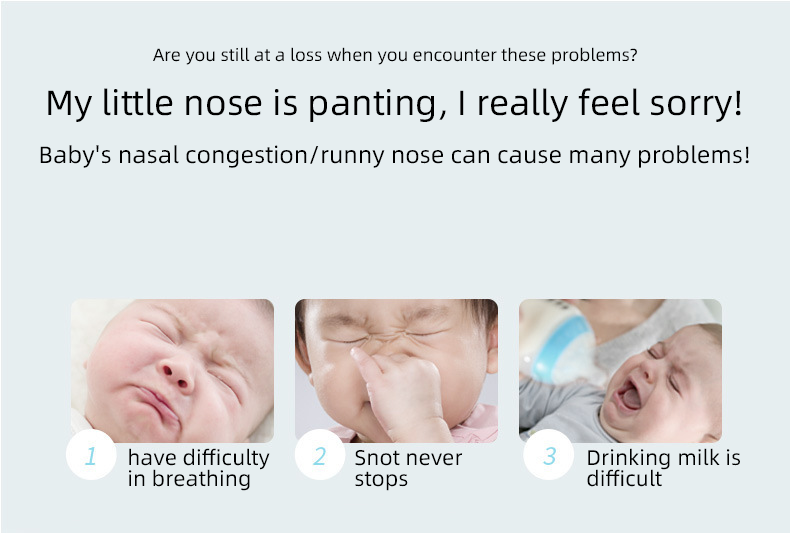 Are you still at a loss when you encounter these problems?

My little nose is panting, I really feel sorry!

Baby's nasal congestion/runny nose can cause many problems!

1 have difficulty in breathing

2 Snot never stops

3 Drinking milk is difficult